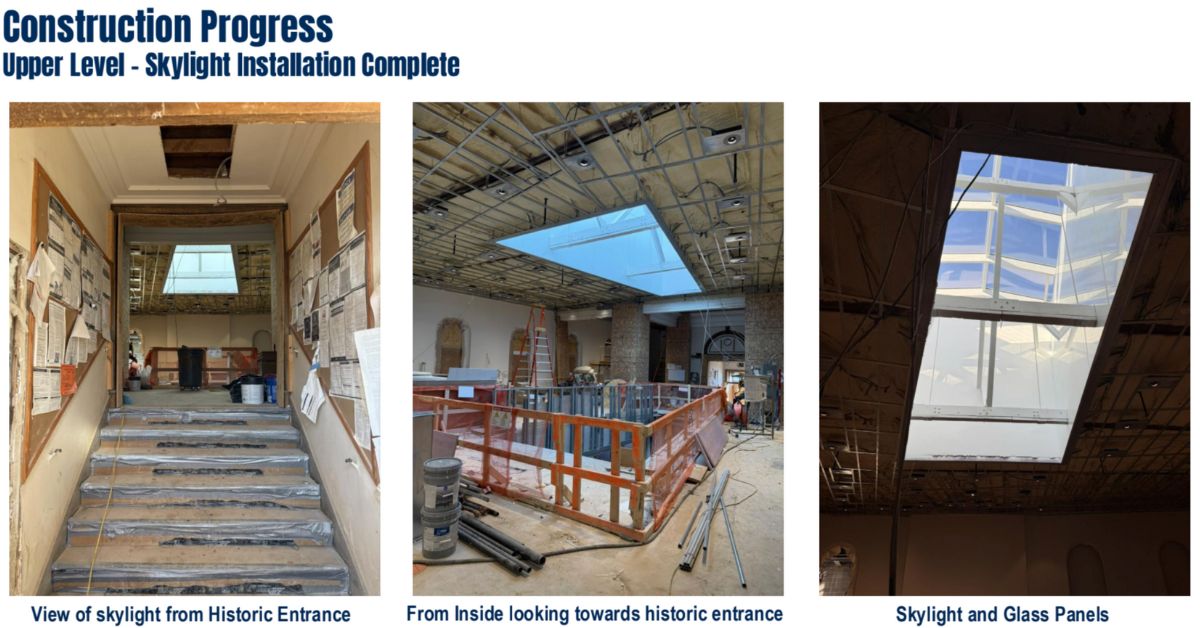 Construction Progress
Upper Level - Skylight Installation Complete

View of skylight from Historic Entrance

From Inside looking towards historic entrance

Skylight and Glass Panels